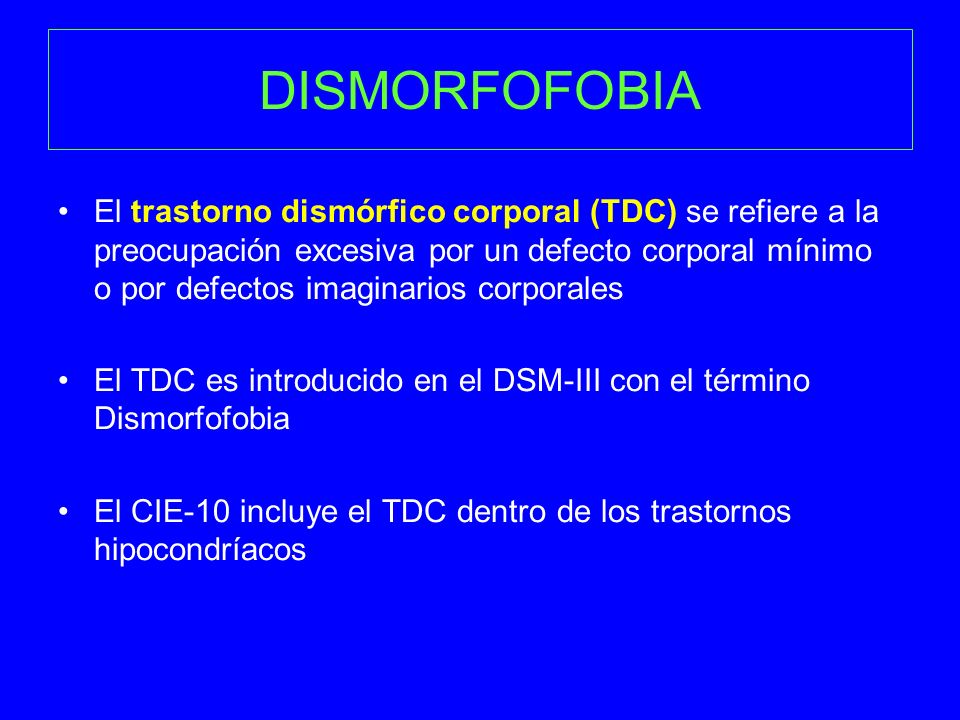 DISMORFOFOBIA

• El trastorno dismórfico corporal (TDC) se refiere a la preocupación excesiva por un defecto corporal mínimo o por defectos imaginarios corporales

• El TDC es introducido en el DSM-III con el término Dismorfofobia

• El CIE-10 incluye el TDC dentro de los trastornos hipocondríacos